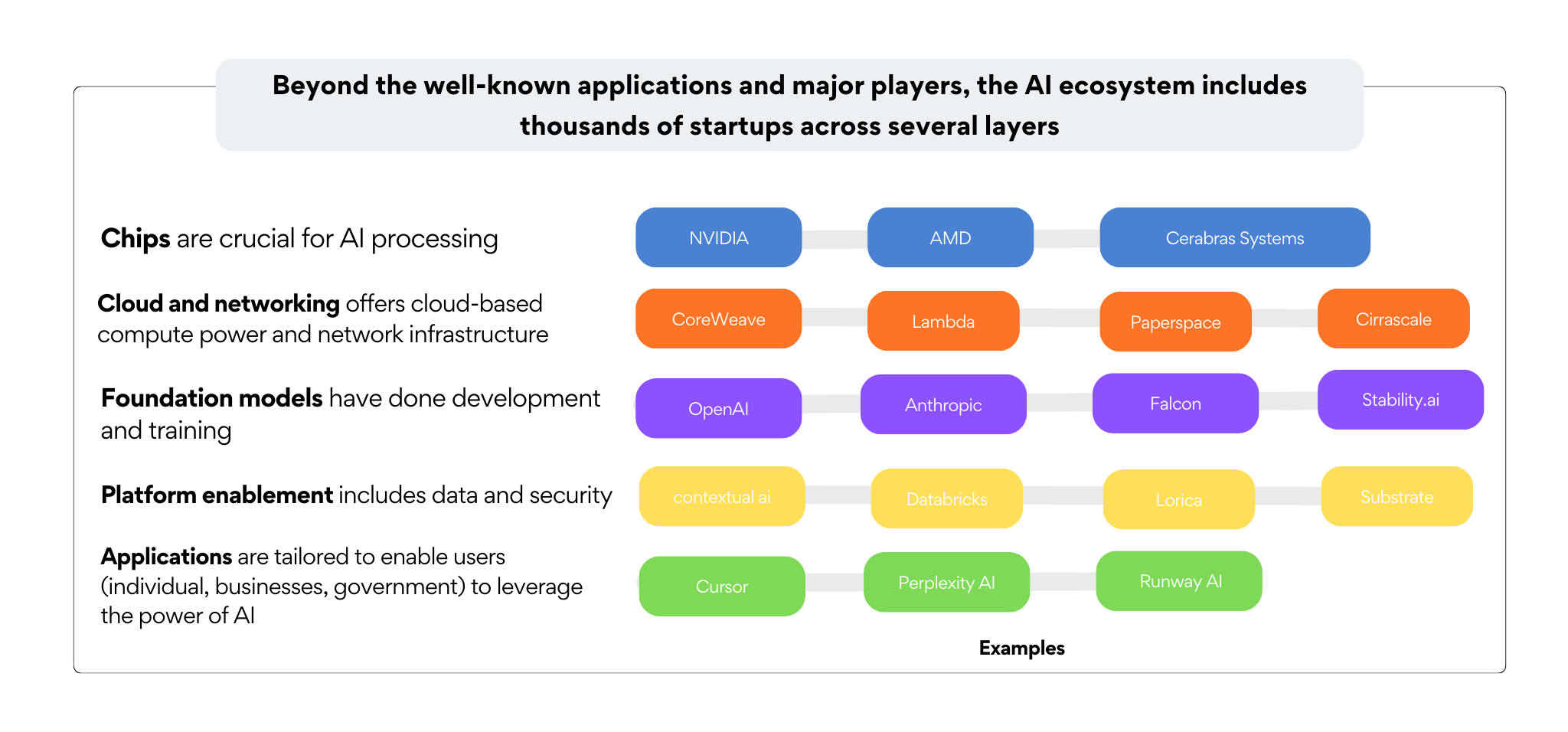 Beyond the well-known applications and major players, the AI ecosystem includes thousands of startups across several layers

Chips are crucial for AI processing

NVIDIA AMD Cerabras Systems

Cloud and networking offers cloud-based compute power and network infrastructure

CoreWeave Lambda Paperspace Cirrascale

Foundation models have done development and training

OpenAI Anthropic Falcon Stability.ai

Platform enablement includes data and security

contextual ai Databricks Lorica Substrate

Applications are tailored to enable users (individual, businesses, government) to leverage the power of AI

Cursor Perplexity AI Runway AI

Examples